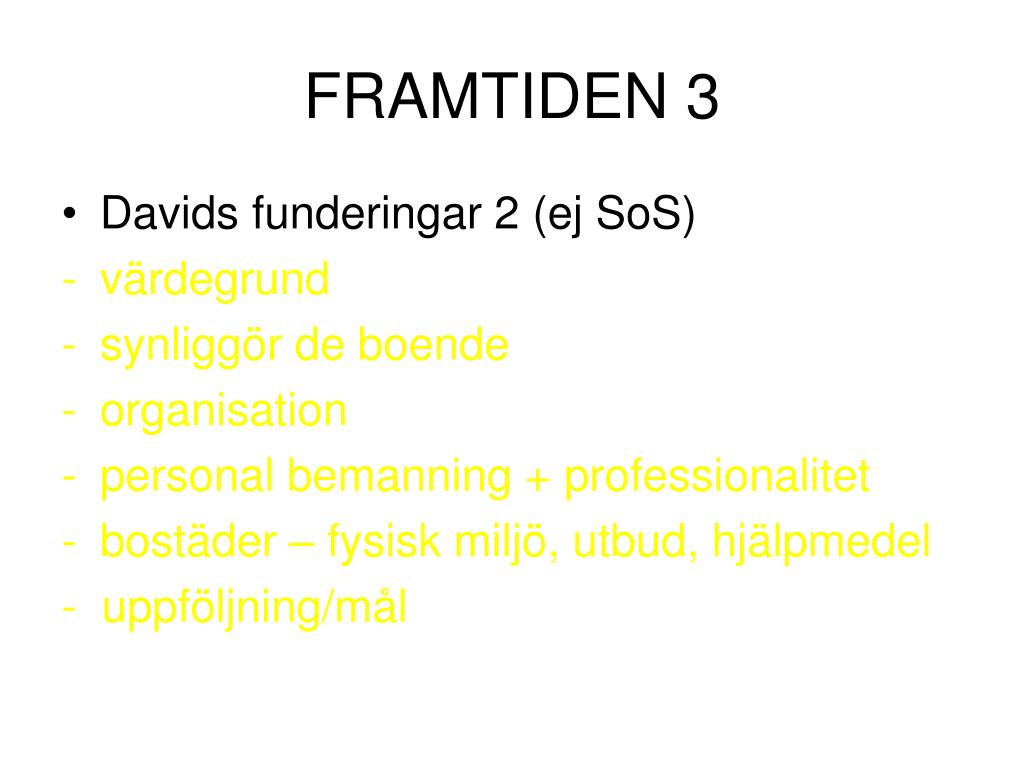 FRAMTIDEN 3

• Davids funderingar 2 (ej SoS)
- värdegrund
- synliggör de boende
- organisation
- personal bemanning + professionalitet
- bostäder – fysisk miljö, utbud, hjälpmedel
- uppföljning/mål